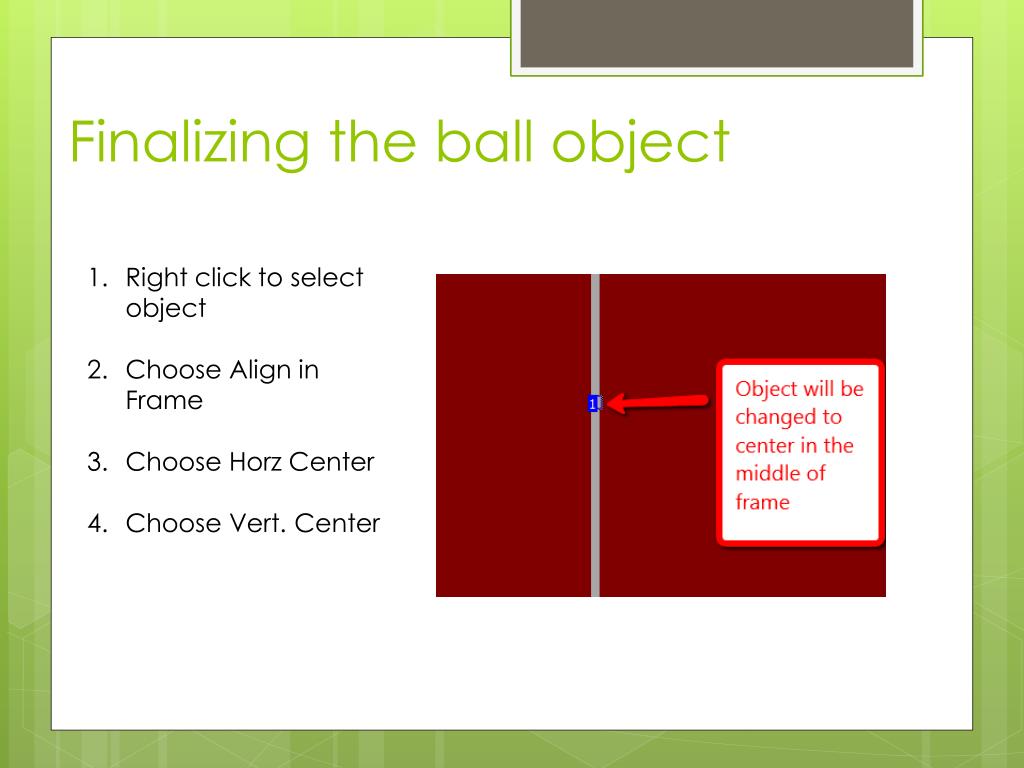 Finalizing the ball object

1. Right click to select object

2. Choose Align in Frame

3. Choose Horz Center

4. Choose Vert. Center

1

Object will be changed to center in the middle of frame